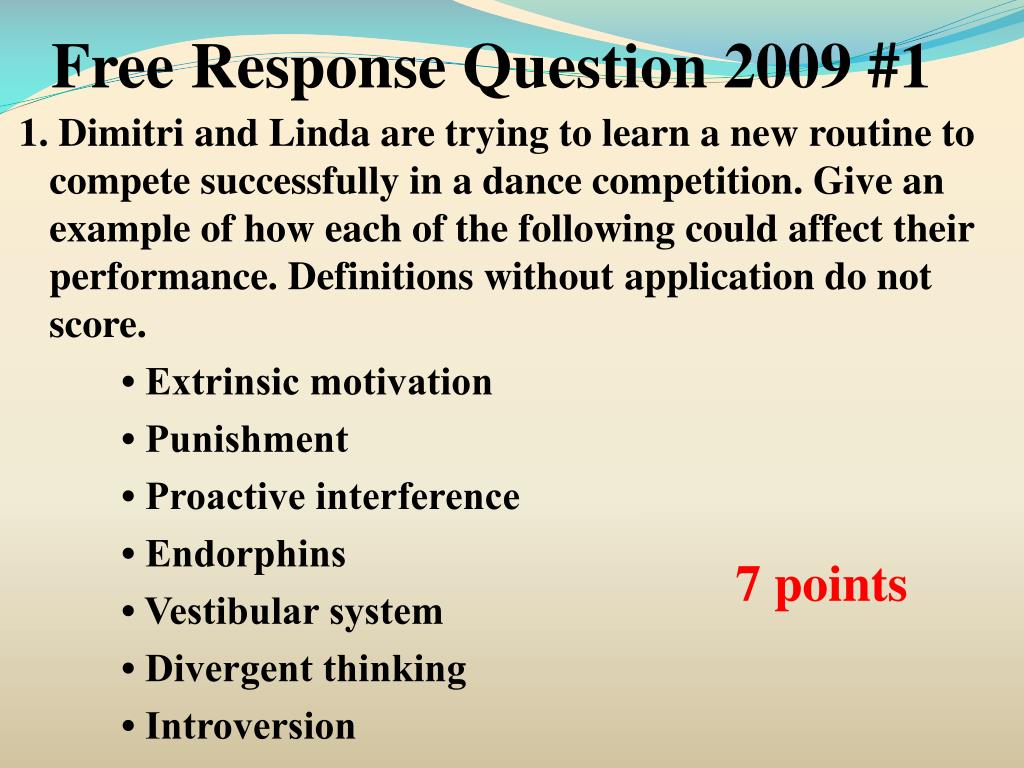 Free Response Question 2009 #1

1. Dimitri and Linda are trying to learn a new routine to compete successfully in a dance competition. Give an example of how each of the following could affect their performance. Definitions without application do not score.

• Extrinsic motivation
• Punishment
• Proactive interference
• Endorphins
• Vestibular system
• Divergent thinking
• Introversion

7 points